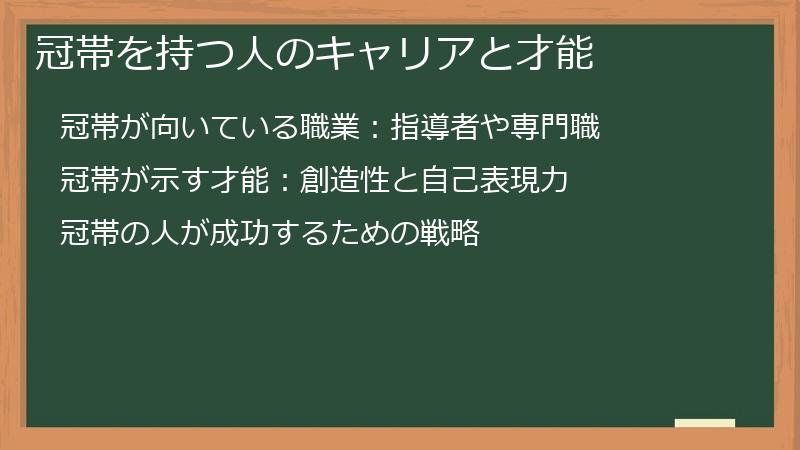 冠帯を持つ人のキャリアと才能

冠帯が向いている職業：指導者や専門職

冠帯が示す才能：創造性と自己表現力

冠帯の人が成功するための戦略